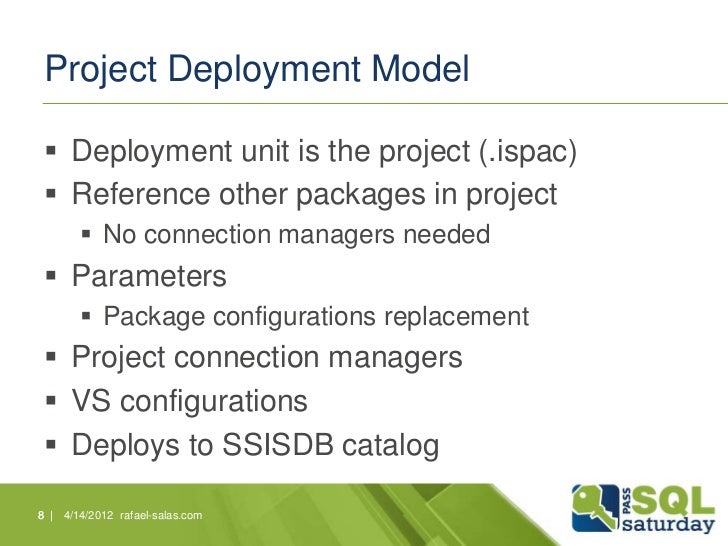 Project Deployment Model

▪ Deployment unit is the project (.ispac)
▪ Reference other packages in project
  ▪ No connection managers needed
▪ Parameters
  ▪ Package configurations replacement
▪ Project connection managers
▪ VS configurations
▪ Deploys to SSISDB catalog

8 | 4/14/2012 rafael-salas.com

PASS SQL saturday